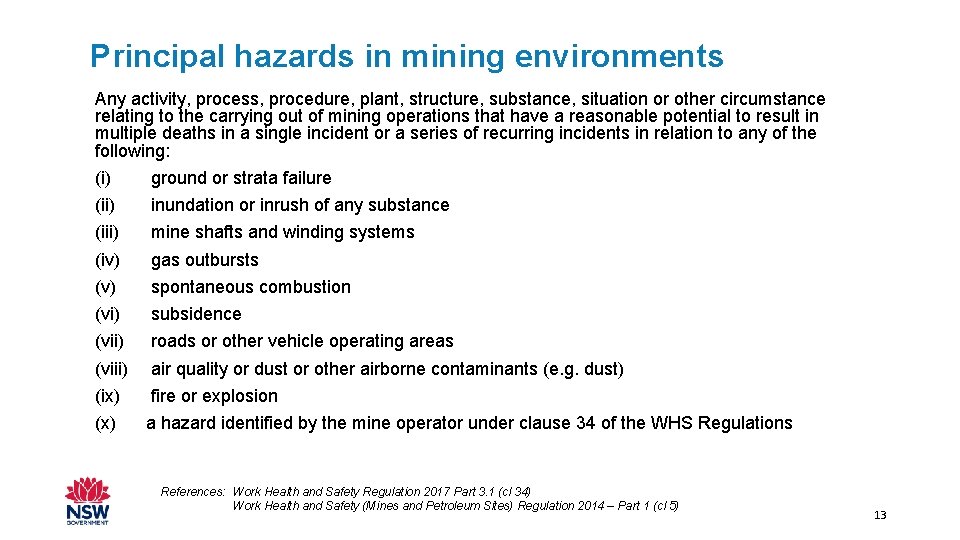 Principal hazards in mining environments

Any activity, process, procedure, plant, structure, substance, situation or other circumstance relating to the carrying out of mining operations that have a reasonable potential to result in multiple deaths in a single incident or a series of recurring incidents in relation to any of the following:

(i) ground or strata failure
(ii) inundation or inrush of any substance
(iii) mine shafts and winding systems
(iv) gas outbursts
(v) spontaneous combustion
(vi) subsidence
(vii) roads or other vehicle operating areas
(viii) air quality or dust or other airborne contaminants (e.g. dust)
(ix) fire or explosion
(x) a hazard identified by the mine operator under clause 34 of the WHS Regulations

NSW GOVERNMENT

References: Work Health and Safety Regulation 2017 Part 3.1 (cl 34)
Work Health and Safety (Mines and Petroleum Sites) Regulation 2014 – Part 1 (cl 5)

13